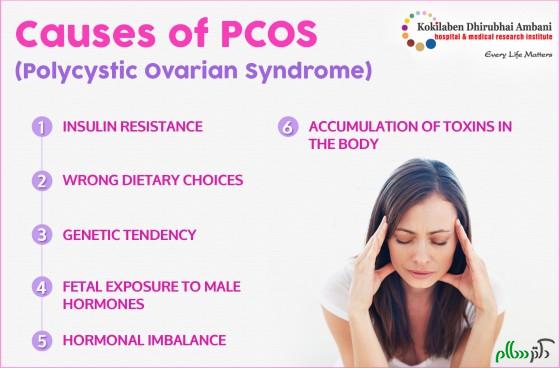 Causes of PCOS
(Polycystic Ovarian Syndrome)

Kokilaben Dhirubhai Ambani
hospital & medical research institute
Every Life Matters

1 INSULIN RESISTANCE

2 WRONG DIETARY CHOICES

3 GENETIC TENDENCY

4 FETAL EXPOSURE TO MALE HORMONES

5 HORMONAL IMBALANCE

6 ACCUMULATION OF TOXINS IN THE BODY

دکتر سلام